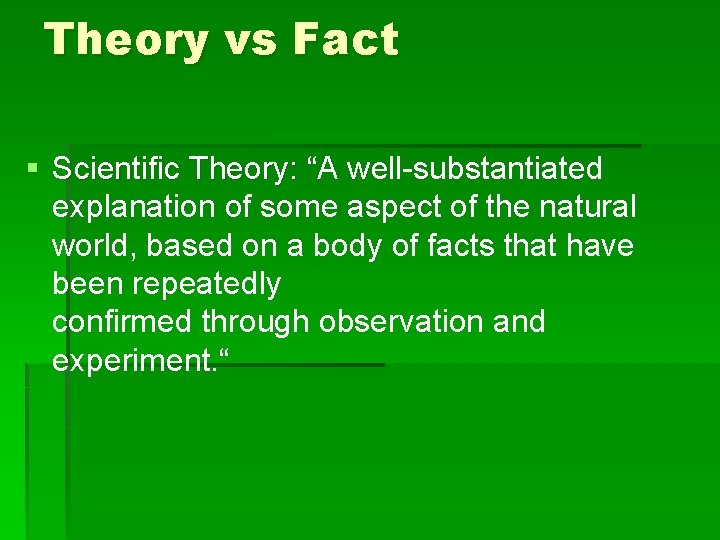 Theory vs Fact

▪ Scientific Theory: “A well-substantiated explanation of some aspect of the natural world, based on a body of facts that have been repeatedly confirmed through observation and experiment.“